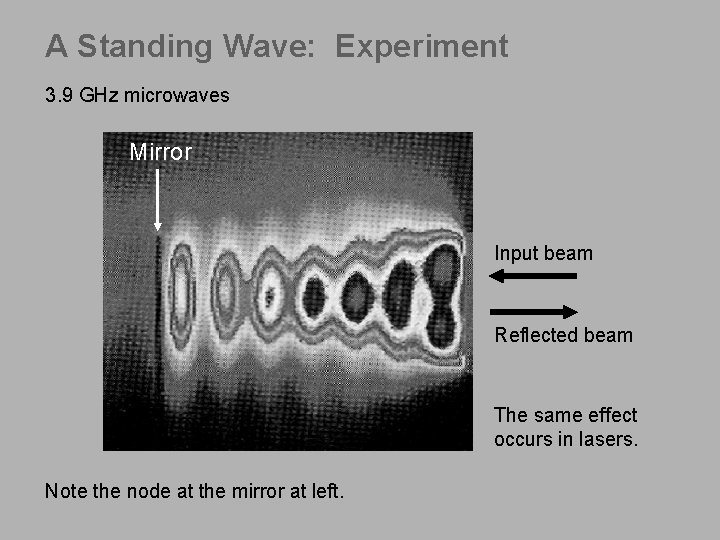 A Standing Wave: Experiment

3.9 GHz microwaves

Mirror

Input beam

Reflected beam

The same effect occurs in lasers.

Note the node at the mirror at left.